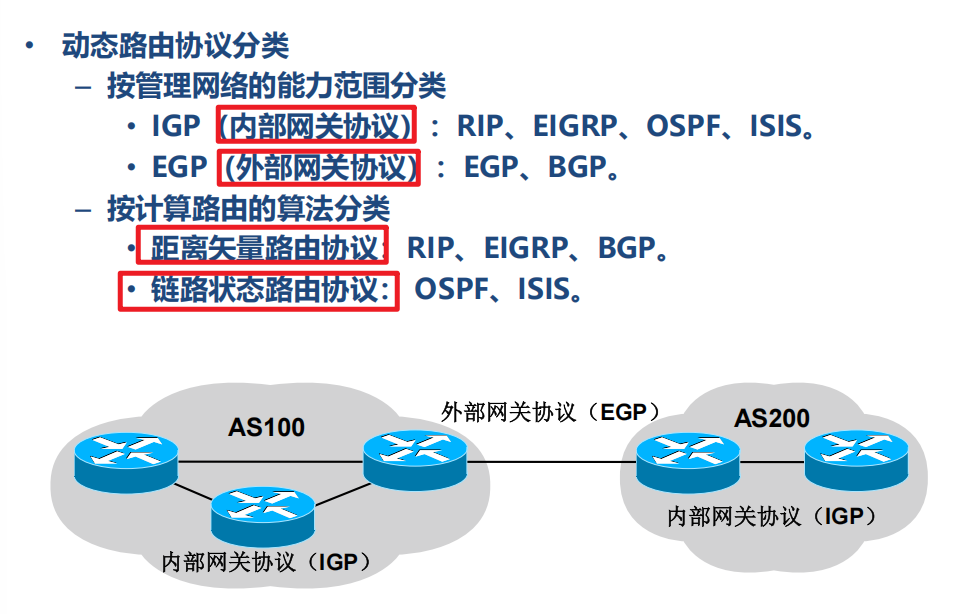 • 动态路由协议分类
– 按管理网络的能力范围分类
• IGP（内部网关协议）：RIP、EIGRP、OSPF、ISIS。
• EGP（外部网关协议）：EGP、BGP。
– 按计算路由的算法分类
• 距离矢量路由协议：RIP、EIGRP、BGP。
• 链路状态路由协议：OSPF、ISIS。

AS100
外部网关协议（EGP）
AS200
内部网关协议（IGP）
内部网关协议（IGP）